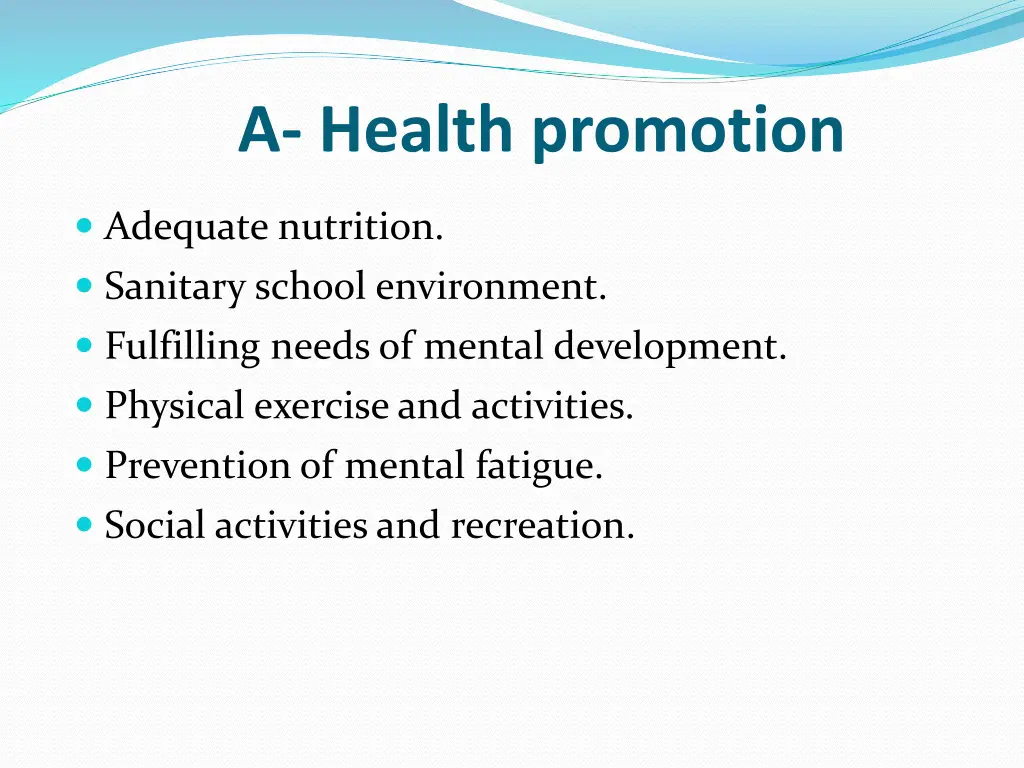 A- Health promotion

- Adequate nutrition.
- Sanitary school environment.
- Fulfilling needs of mental development.
- Physical exercise and activities.
- Prevention of mental fatigue.
- Social activities and recreation.